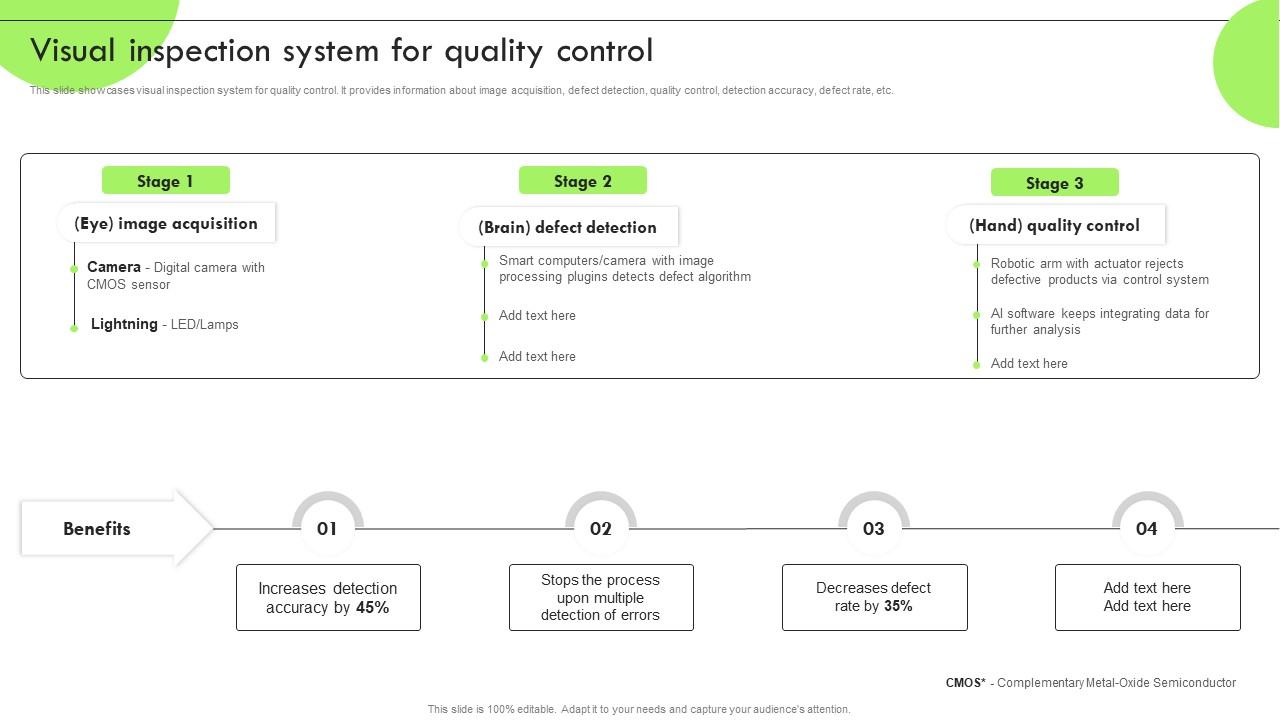 Visual inspection system for quality control

This slide showcases visual inspection system for quality control. It provides information about image acquisition, defect detection, quality control, detection accuracy, defect rate, etc.

Stage 1

(Eye) image acquisition

Camera - Digital camera with CMOS sensor

Lightning - LED/Lamps

Stage 2

(Brain) defect detection

Smart computers/camera with image processing plugins detects defect algorithm

Add text here

Add text here

Stage 3

(Hand) quality control

Robotic arm with actuator rejects defective products via control system

AI software keeps integrating data for further analysis

Add text here

Benefits

01

Increases detection accuracy by 45%

02

Stops the process upon multiple detection of errors

03

Decreases defect rate by 35%

04

Add text here Add text here

CMOS* - Complementary Metal-Oxide Semiconductor

This slide is 100% editable. Adapt it to your needs and capture your audience's attention.